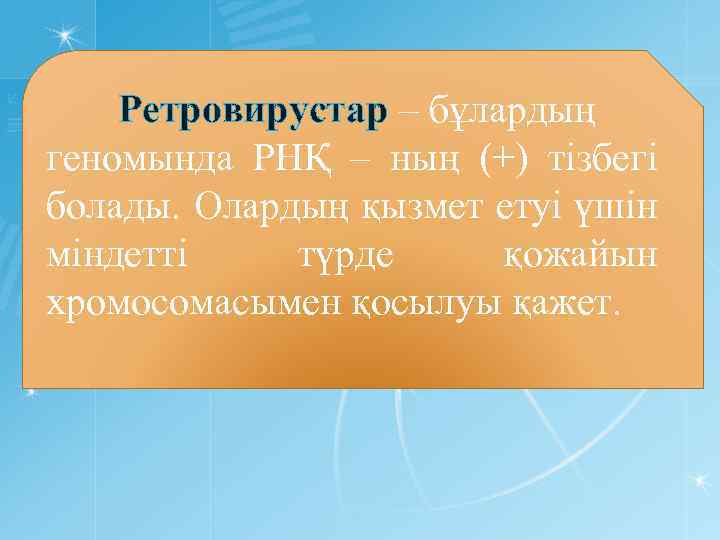 Ретровирустар – бұлардың геномында РНҚ – ның (+) тізбегі болады. Олардың қызмет етуі үшін міндетті түрде қожайын хромосомасымен қосылуы қажет.